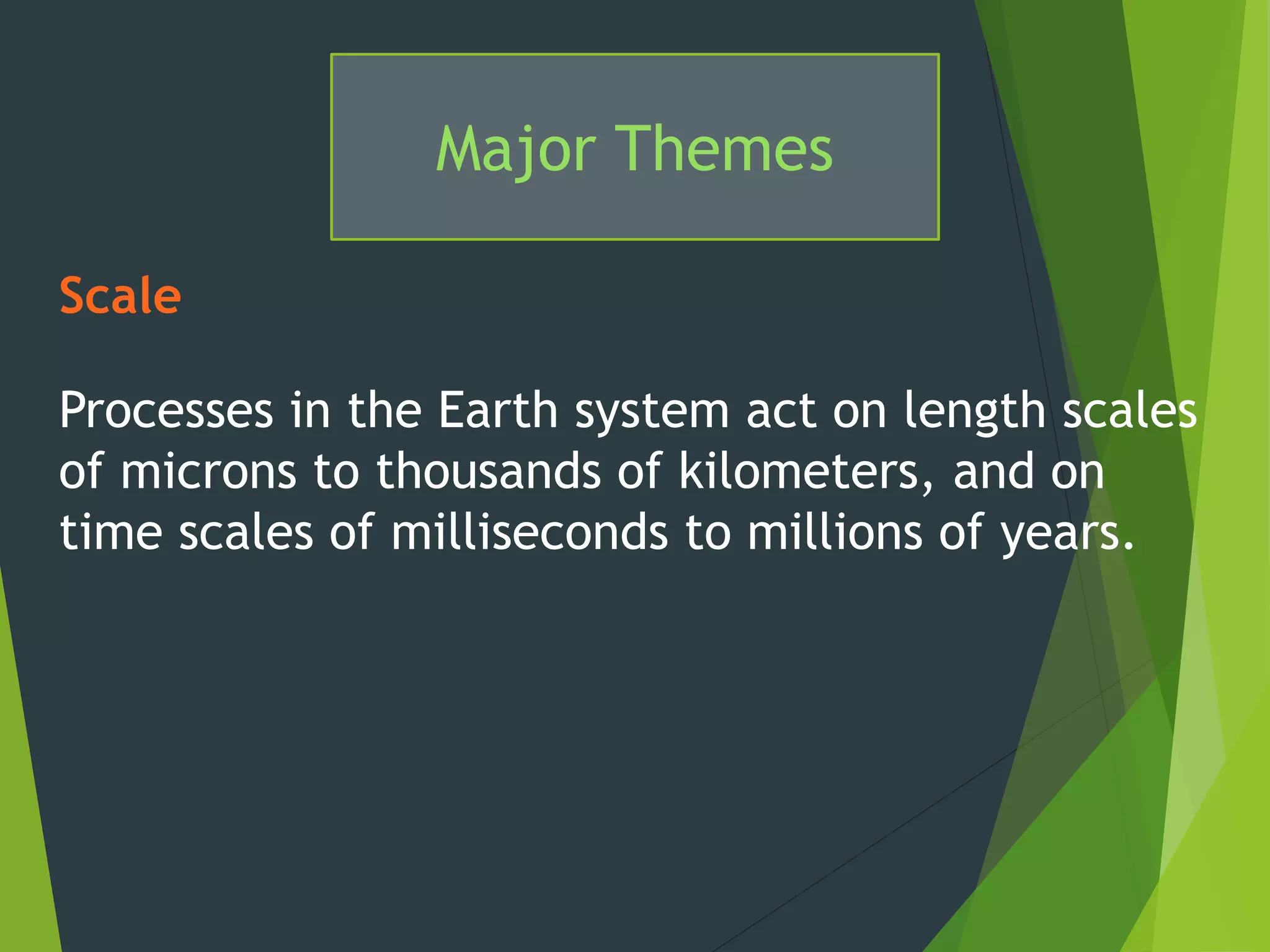 Major Themes

Scale

Processes in the Earth system act on length scales of microns to thousands of kilometers, and on time scales of milliseconds to millions of years.